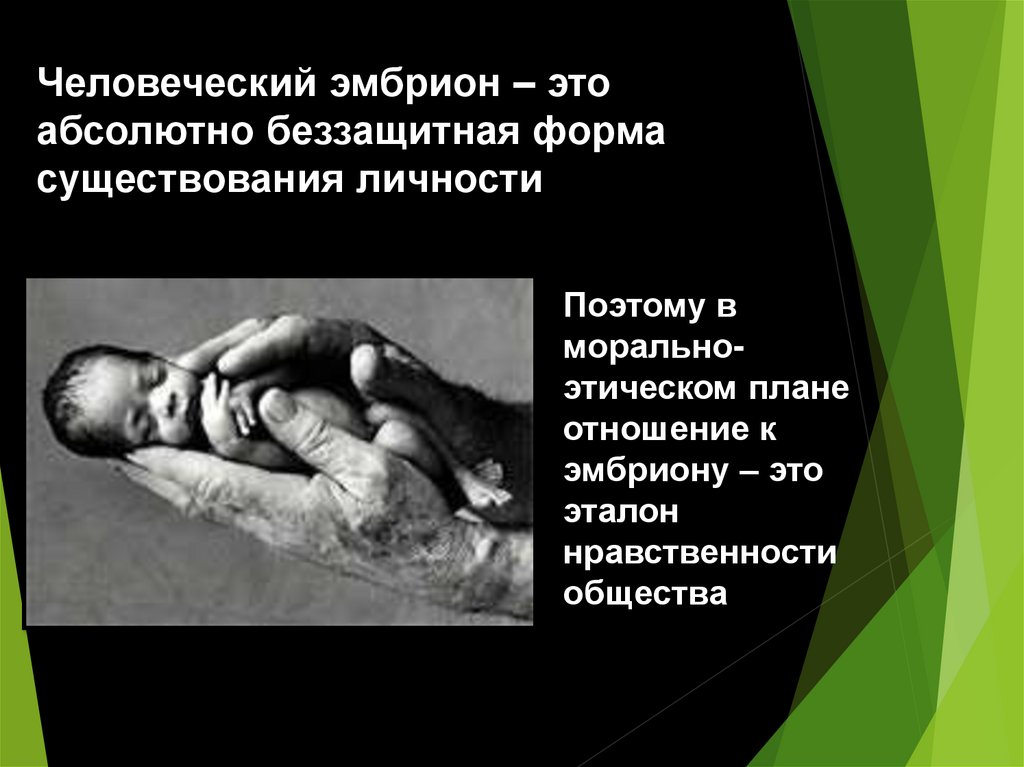 Человеческий эмбрион – это абсолютно беззащитная форма существования личности

Поэтому в морально-этическом плане отношение к эмбриону – это эталон нравственности общества